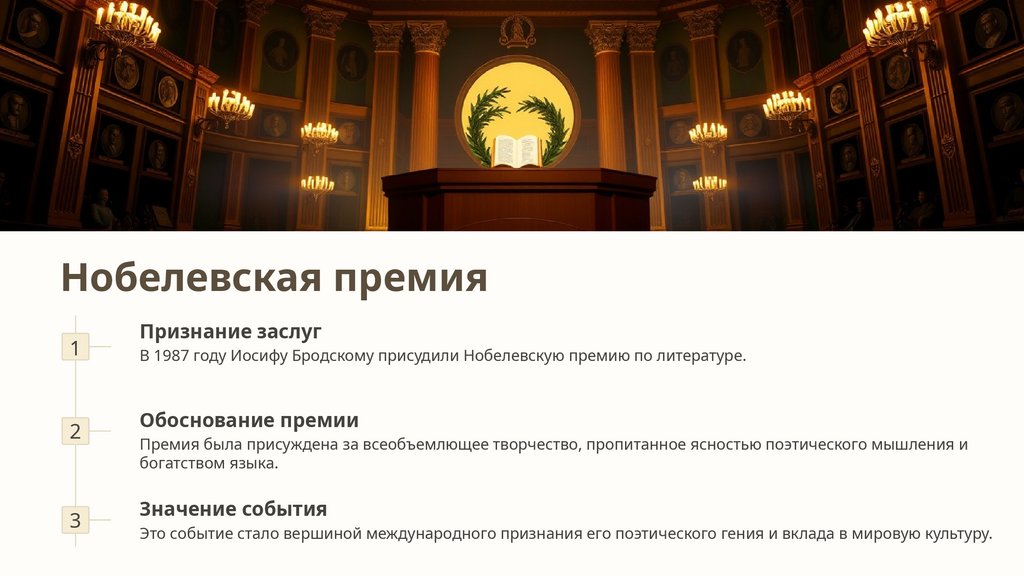 Нобелевская премия

1

Признание заслуг

В 1987 году Иосифу Бродскому присудили Нобелевскую премию по литературе.

2

Обоснование премии

Премия была присуждена за всеобъемлющее творчество, пропитанное ясностью поэтического мышления и богатством языка.

3

Значение события

Это событие стало вершиной международного признания его поэтического гения и вклада в мировую культуру.